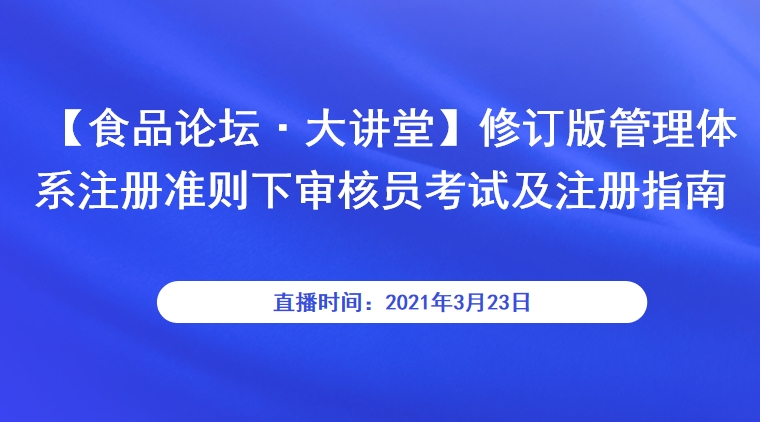 【食品论坛 · 大讲堂】修订版管理体系注册准则下审核员考试及注册指南

直播时间：2021年3月23日